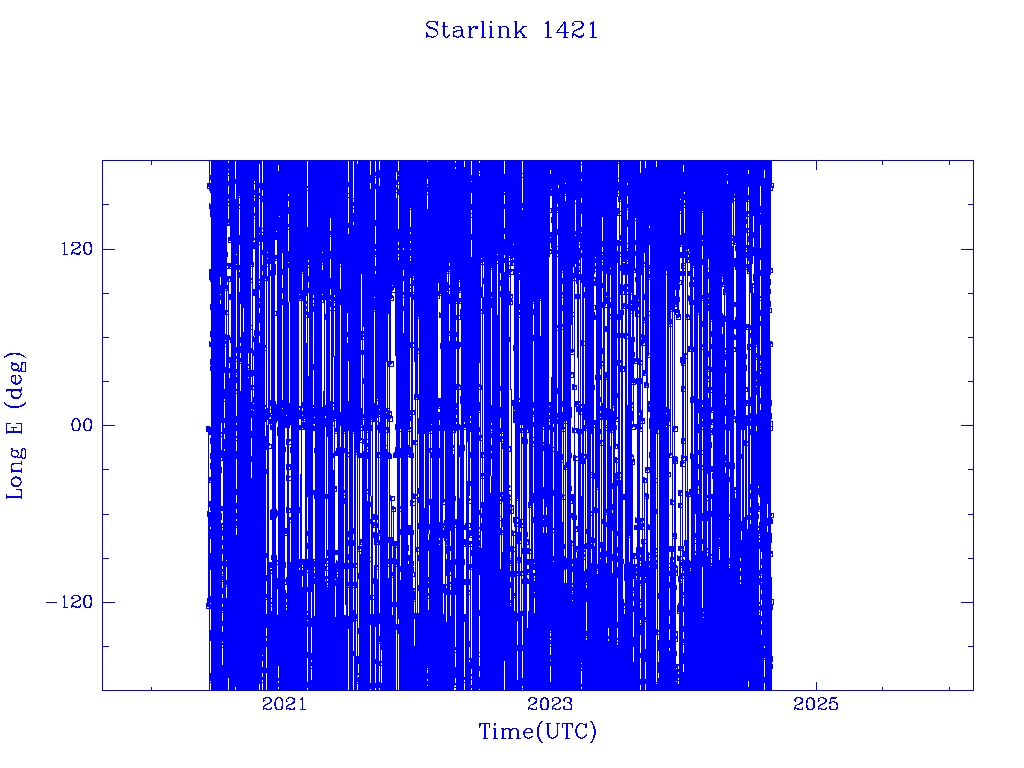 Starlink 1421

Long E (deg)

120

00

−120

2021

2023

2025

Time(UTC)